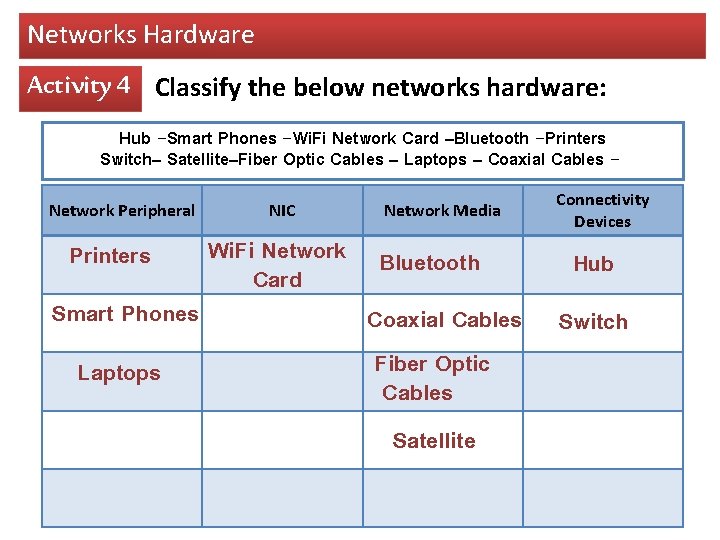 Networks Hardware

Activity 4 Classify the below networks hardware:

Hub –Smart Phones –WiFi Network Card –Bluetooth –Printers
Switch– Satellite–Fiber Optic Cables – Laptops – Coaxial Cables –

| Network Peripheral | NIC | Network Media | Connectivity Devices |
|---|---|---|---|
| Printers | WiFi Network Card | Bluetooth | Hub |
| Smart Phones | | Coaxial Cables | Switch |
| Laptops | | Fiber Optic Cables | |
| | | Satellite | |
| | | | |